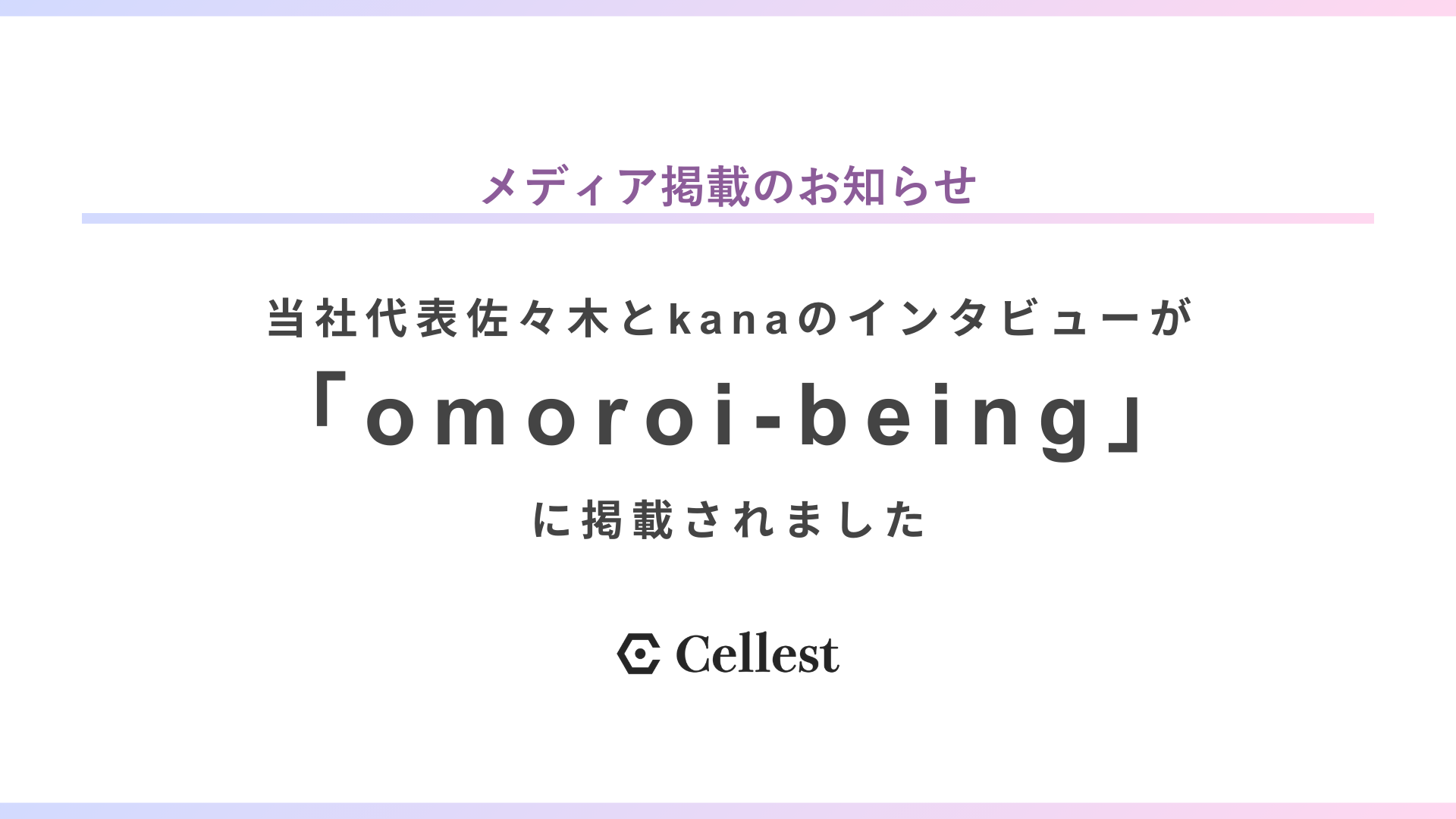 メディア掲載のお知らせ

当社代表佐々木とkanaのインタビューが
「omoroi-being」
に掲載されました

Cellest